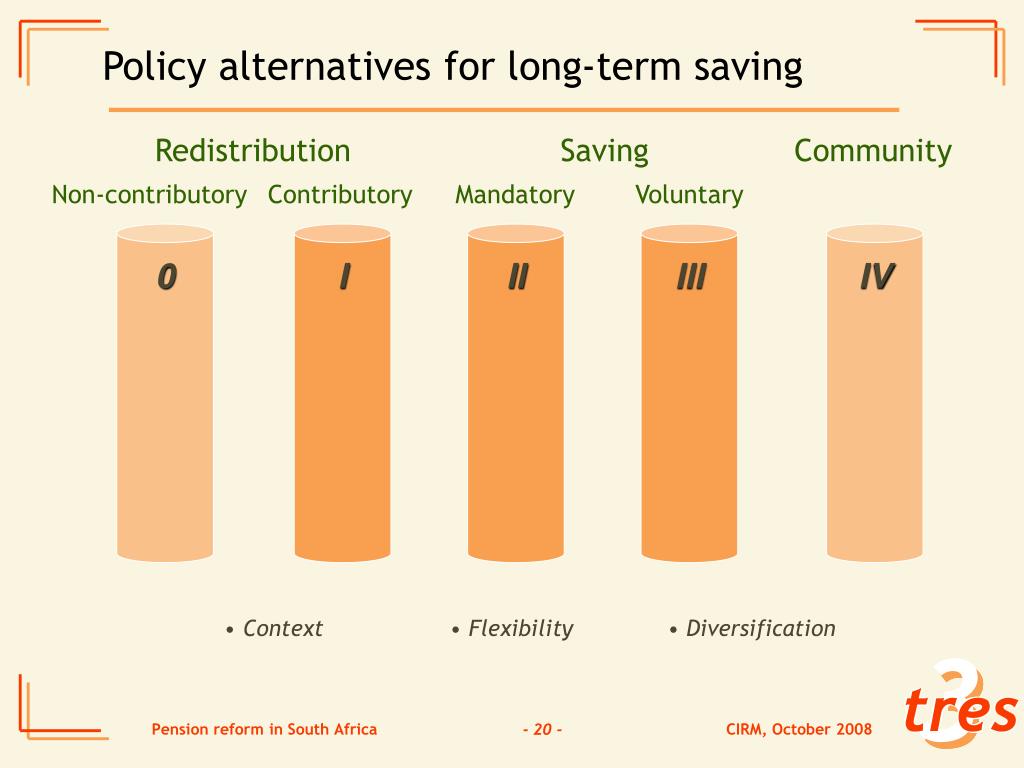 Policy alternatives for long-term saving

Redistribution

Saving

Community

Non-contributory

Contributory

Mandatory

Voluntary

0

I

II

III

IV

• Context

• Flexibility

• Diversification

Pension reform in South Africa

- 20 -

CIRM, October 2008

tres